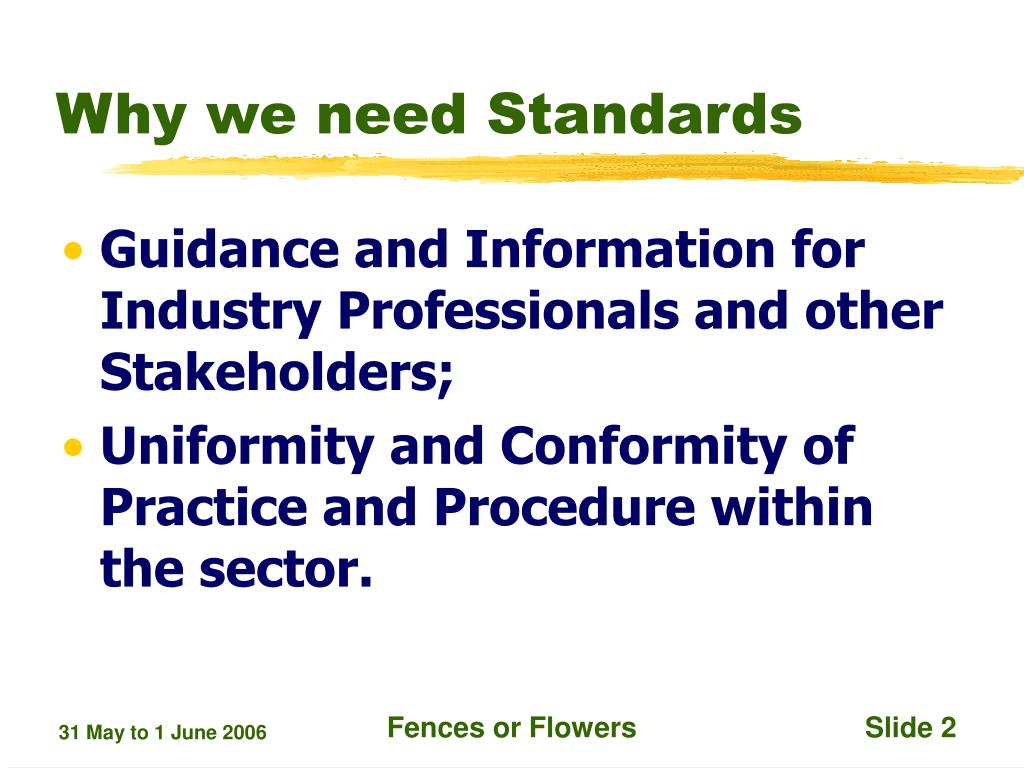 Why we need Standards

• Guidance and Information for Industry Professionals and other Stakeholders;
• Uniformity and Conformity of Practice and Procedure within the sector.

31 May to 1 June 2006

Fences or Flowers

Slide 2